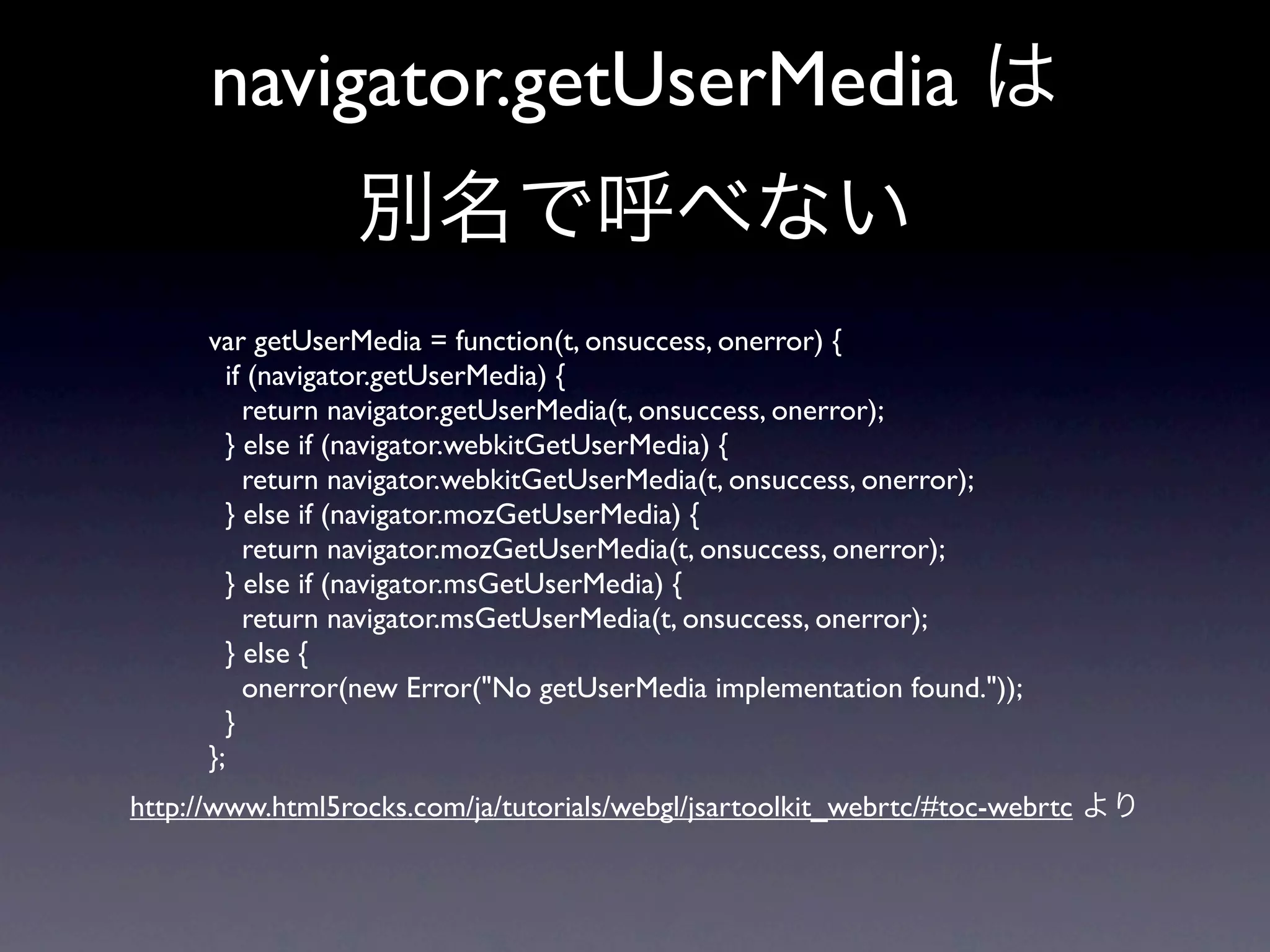 navigator.getUserMedia は
別名で呼べない

var getUserMedia = function(t, onsuccess, onerror) {
  if (navigator.getUserMedia) {
    return navigator.getUserMedia(t, onsuccess, onerror);
  } else if (navigator.webkitGetUserMedia) {
    return navigator.webkitGetUserMedia(t, onsuccess, onerror);
  } else if (navigator.mozGetUserMedia) {
    return navigator.mozGetUserMedia(t, onsuccess, onerror);
  } else if (navigator.msGetUserMedia) {
    return navigator.msGetUserMedia(t, onsuccess, onerror);
  } else {
    onerror(new Error("No getUserMedia implementation found."));
  }
};

http://www.html5rocks.com/ja/tutorials/webgl/jsartoolkit_webrtc/#toc-webrtc より